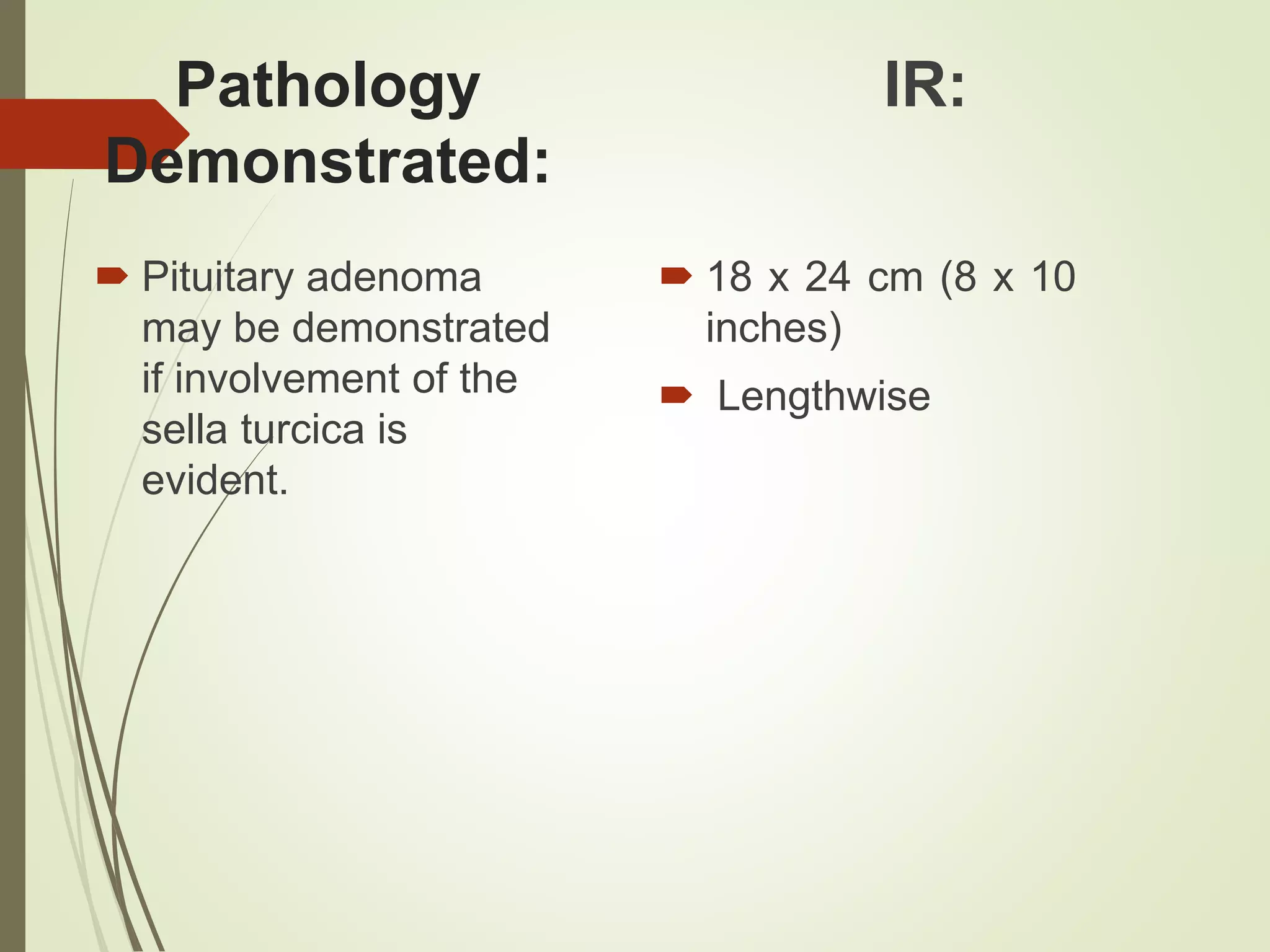 Pathology Demonstrated:

Pituitary adenoma may be demonstrated if involvement of the sella turcica is evident.

IR:

18 x 24 cm (8 x 10 inches)

Lengthwise